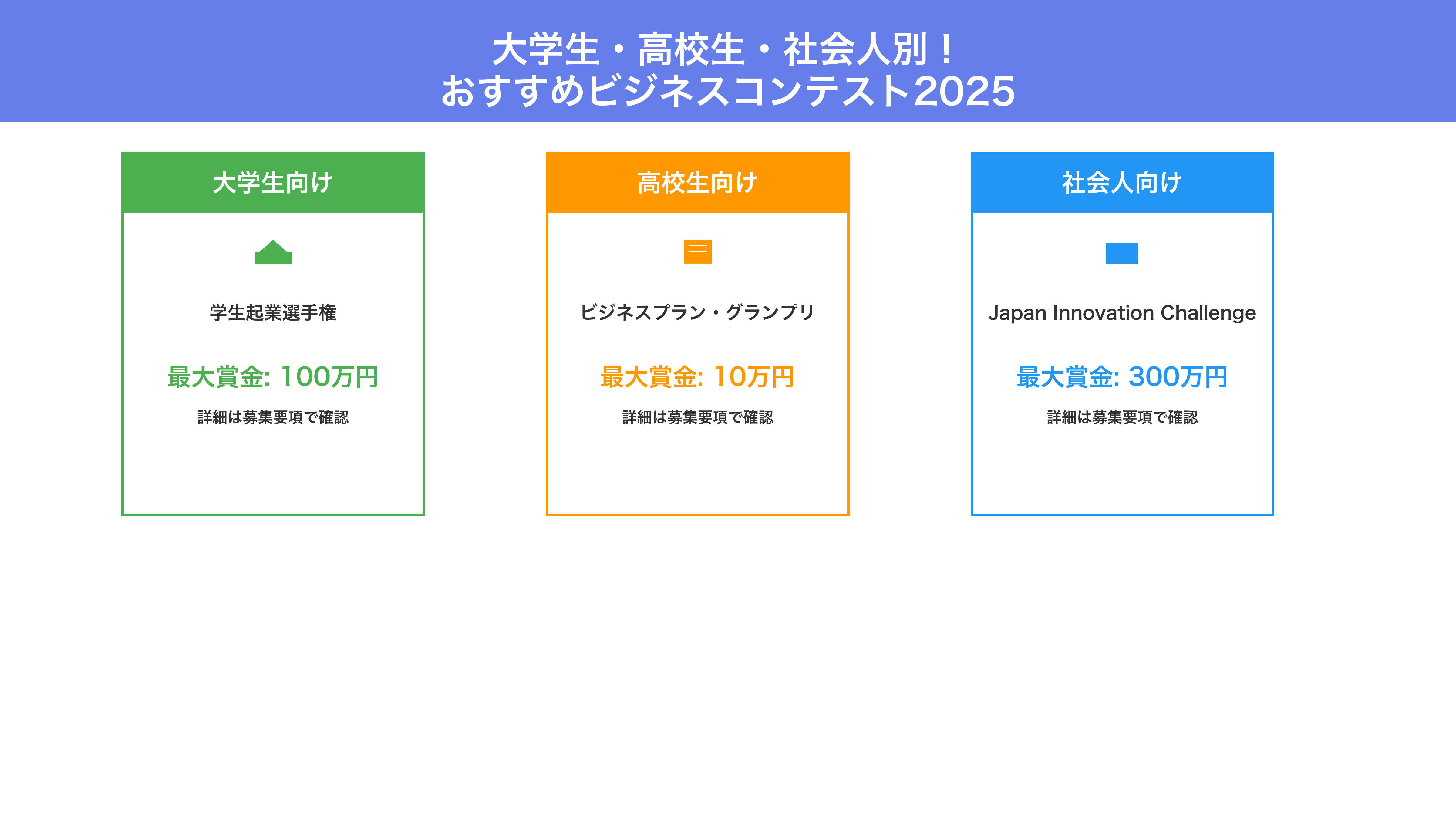 大学生・高校生・社会人別！
おすすめビジネスコンテスト2025

大学生向け

学生起業選手権

最大賞金: 100万円

詳細は募集要項で確認

高校生向け

ビジネスプラン・グランプリ

最大賞金: 10万円

詳細は募集要項で確認

社会人向け

Japan Innovation Challenge

最大賞金: 300万円

詳細は募集要項で確認